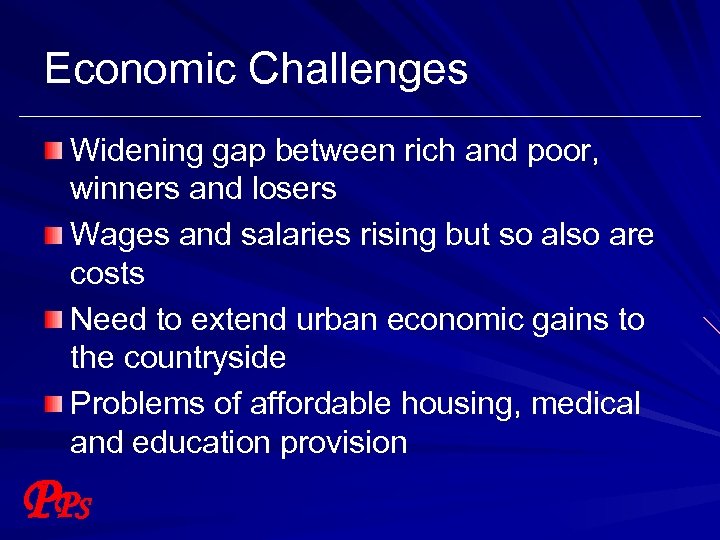 Economic Challenges

Widening gap between rich and poor, winners and losers

Wages and salaries rising but so also are costs

Need to extend urban economic gains to the countryside

Problems of affordable housing, medical and education provision

PPS